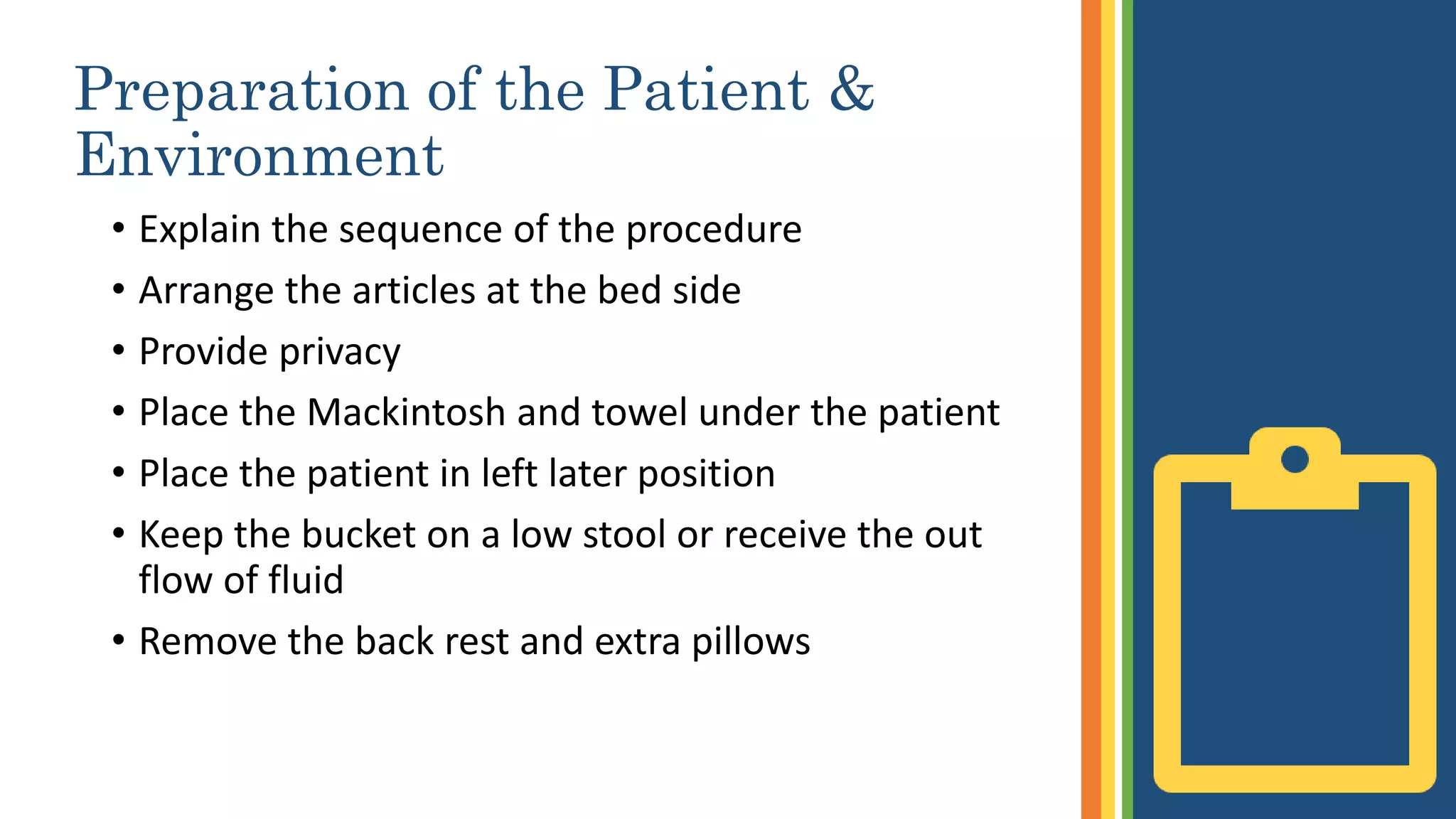 Preparation of the Patient & Environment

• Explain the sequence of the procedure
• Arrange the articles at the bed side
• Provide privacy
• Place the Mackintosh and towel under the patient
• Place the patient in left later position
• Keep the bucket on a low stool or receive the out flow of fluid
• Remove the back rest and extra pillows